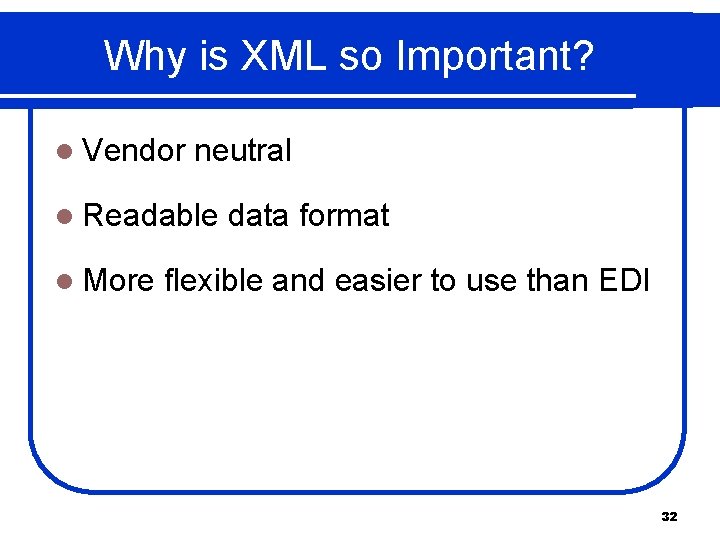 Why is XML so Important?

- Vendor neutral
- Readable data format
- More flexible and easier to use than EDI

32